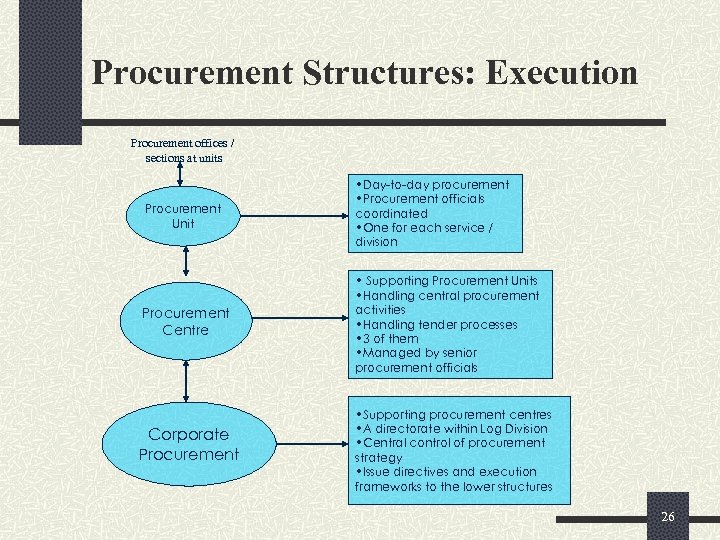 Procurement Structures: Execution

Procurement offices / sections at units

Procurement Unit

•Day-to-day procurement
•Procurement officials coordinated
•One for each service / division

Procurement Centre

• Supporting Procurement Units
•Handling central procurement activities
•Handling tender processes
•3 of them
•Managed by senior procurement officials

Corporate Procurement

•Supporting procurement centres
•A directorate within Log Division
•Central control of procurement strategy
•Issue directives and execution frameworks to the lower structures

26